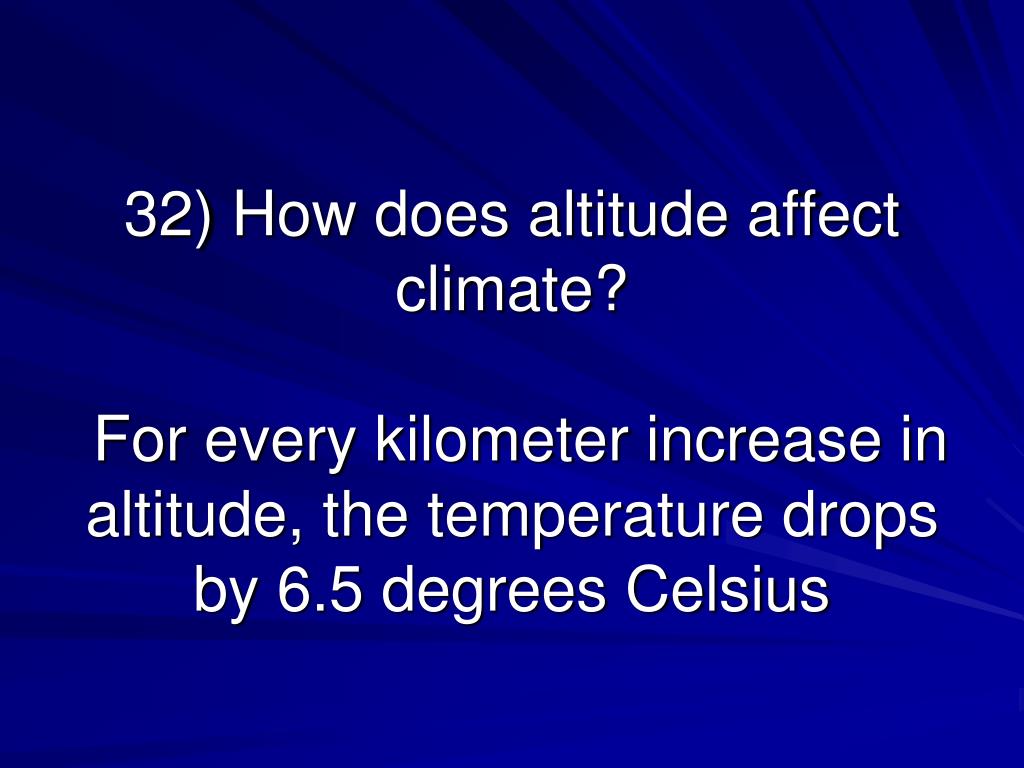 32) How does altitude affect climate?

For every kilometer increase in altitude, the temperature drops by 6.5 degrees Celsius